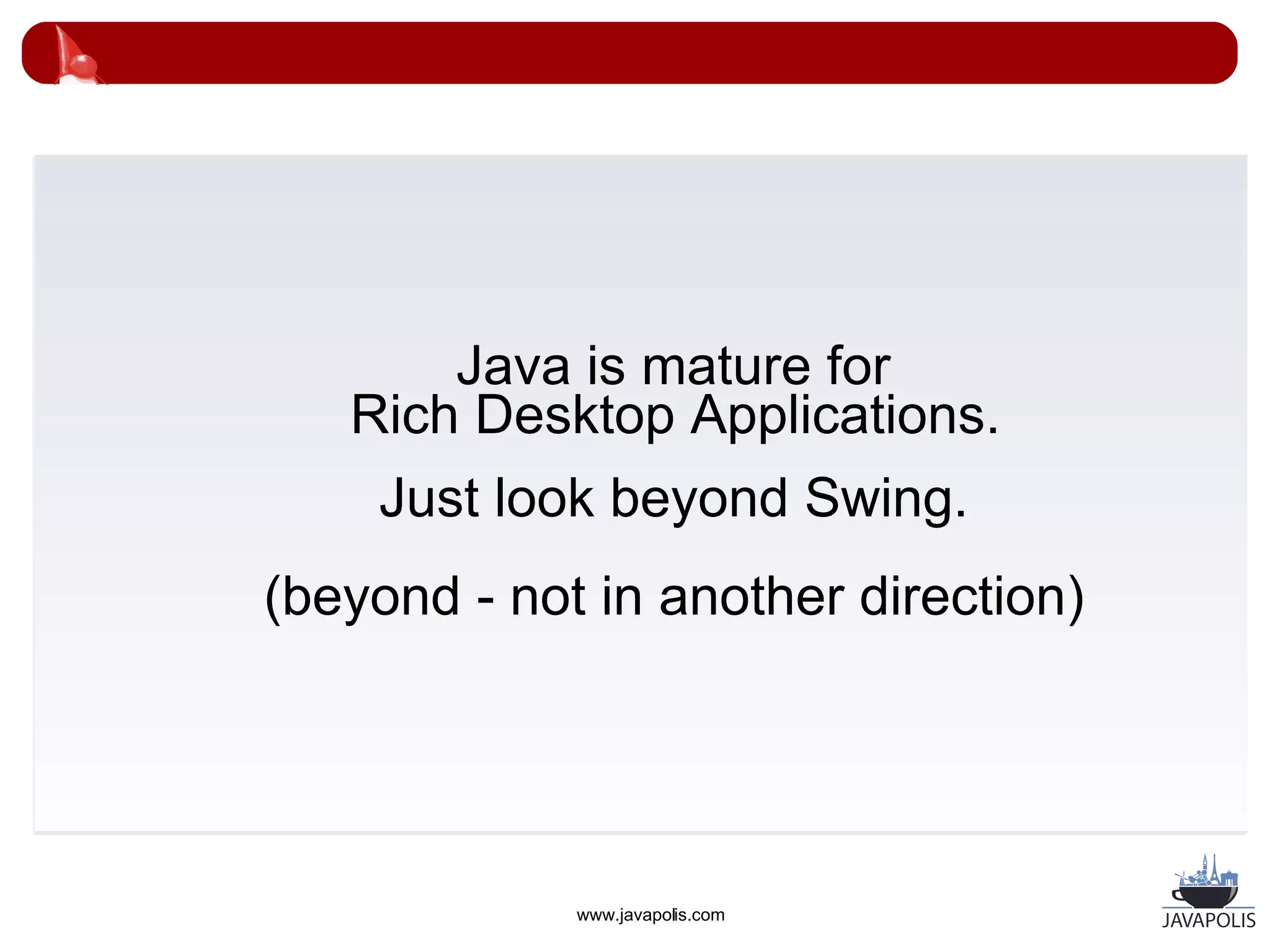 Java is mature for
Rich Desktop Applications.

Just look beyond Swing.

(beyond - not in another direction)

www.javapolis.com

JAVAPOLIS